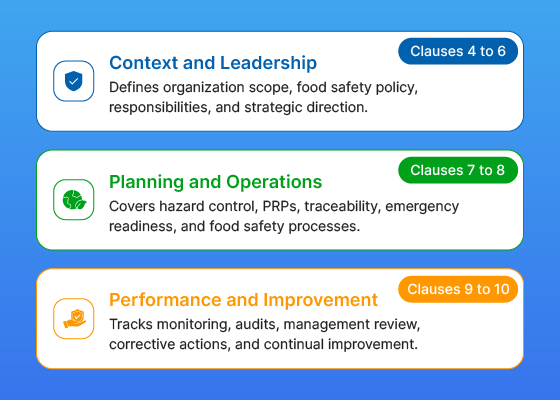 Clauses 4 to 6

Context and Leadership

Defines organization scope, food safety policy, responsibilities, and strategic direction.

Clauses 7 to 8

Planning and Operations

Covers hazard control, PRPs, traceability, emergency readiness, and food safety processes.

Clauses 9 to 10

Performance and Improvement

Tracks monitoring, audits, management review, corrective actions, and continual improvement.